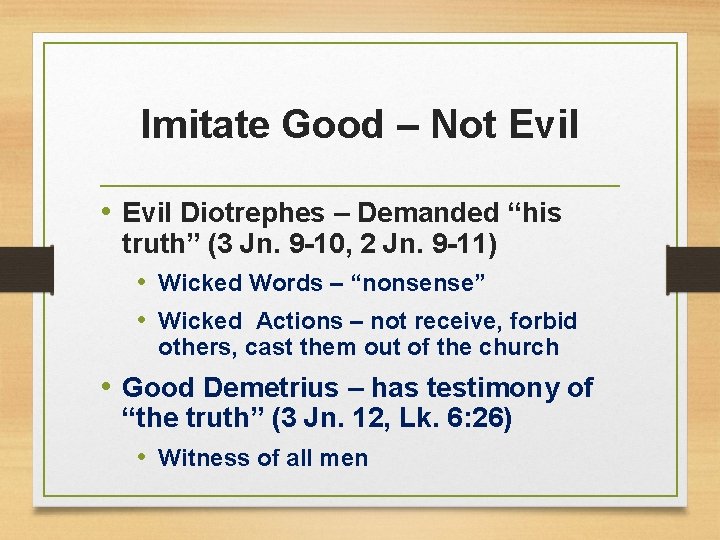 Imitate Good – Not Evil

• Evil Diotrephes – Demanded “his truth” (3 Jn. 9-10, 2 Jn. 9-11)
  • Wicked Words – “nonsense”
  • Wicked Actions – not receive, forbid others, cast them out of the church
• Good Demetrius – has testimony of “the truth” (3 Jn. 12, Lk. 6:26)
  • Witness of all men